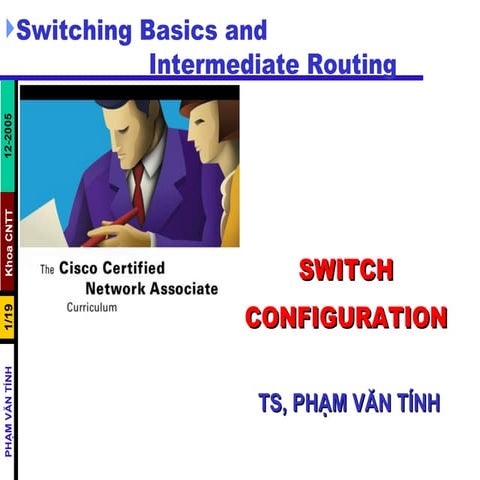 Switching Basics and Intermediate Routing

12-2005

Khoa CNTT

1/19

PHẠM VĂN TÍNH

The Cisco Certified Network Associate Curriculum

SWITCH CONFIGURATION

TS, PHẠM VĂN TÍNH